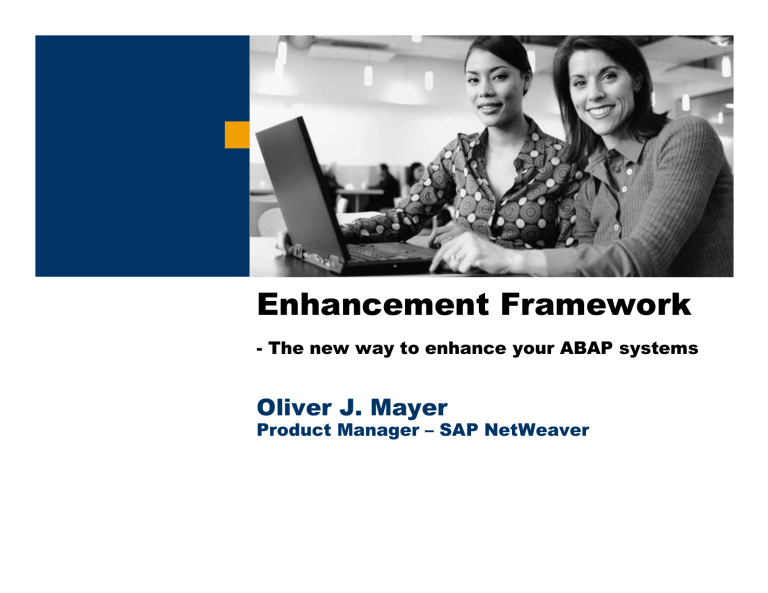 Enhancement Framework

- The new way to enhance your ABAP systems

Oliver J. Mayer
Product Manager – SAP NetWeaver